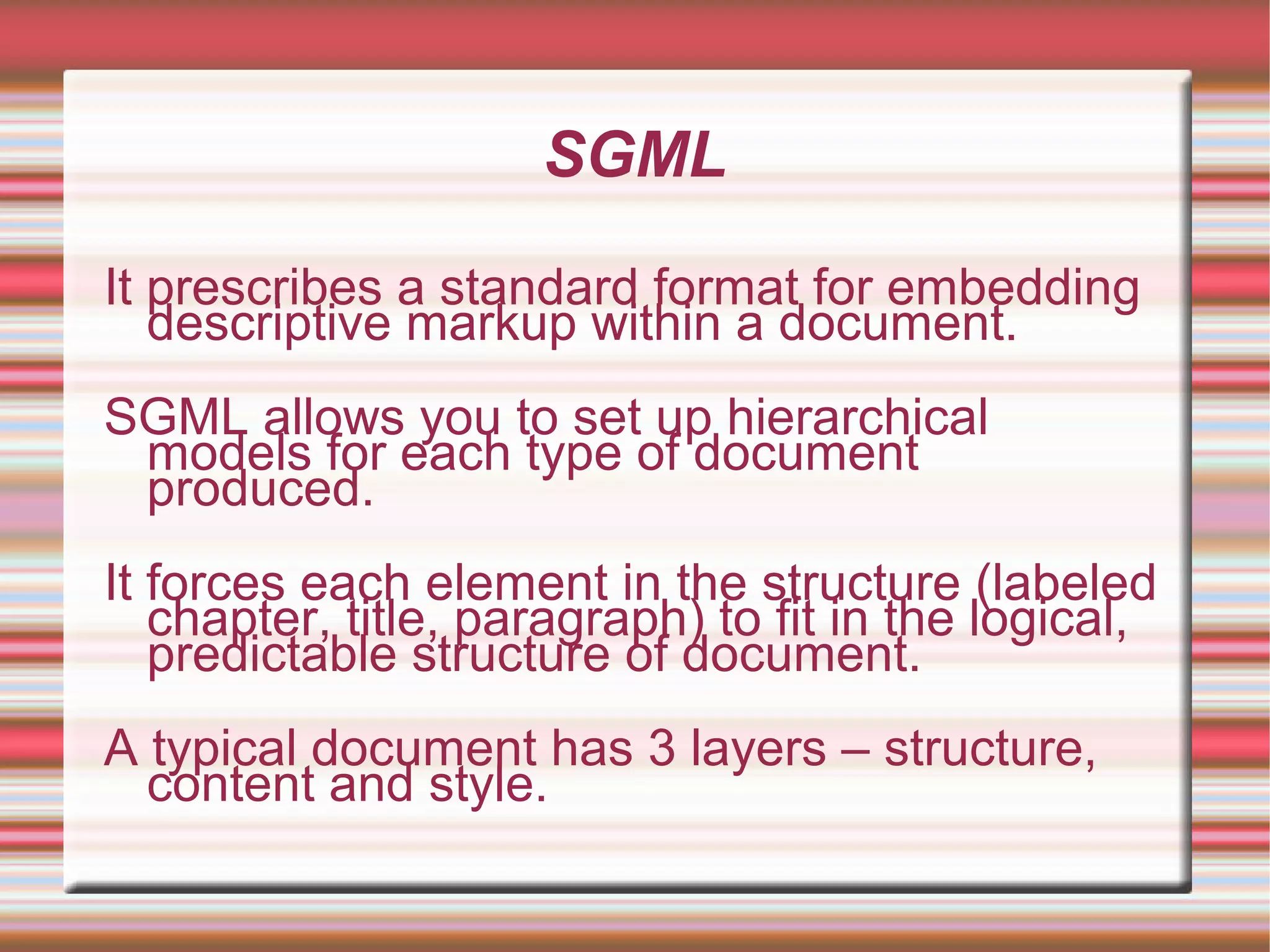 SGML

It prescribes a standard format for embedding descriptive markup within a document.

SGML allows you to set up hierarchical models for each type of document produced.

It forces each element in the structure (labeled chapter, title, paragraph) to fit in the logical, predictable structure of document.

A typical document has 3 layers – structure, content and style.